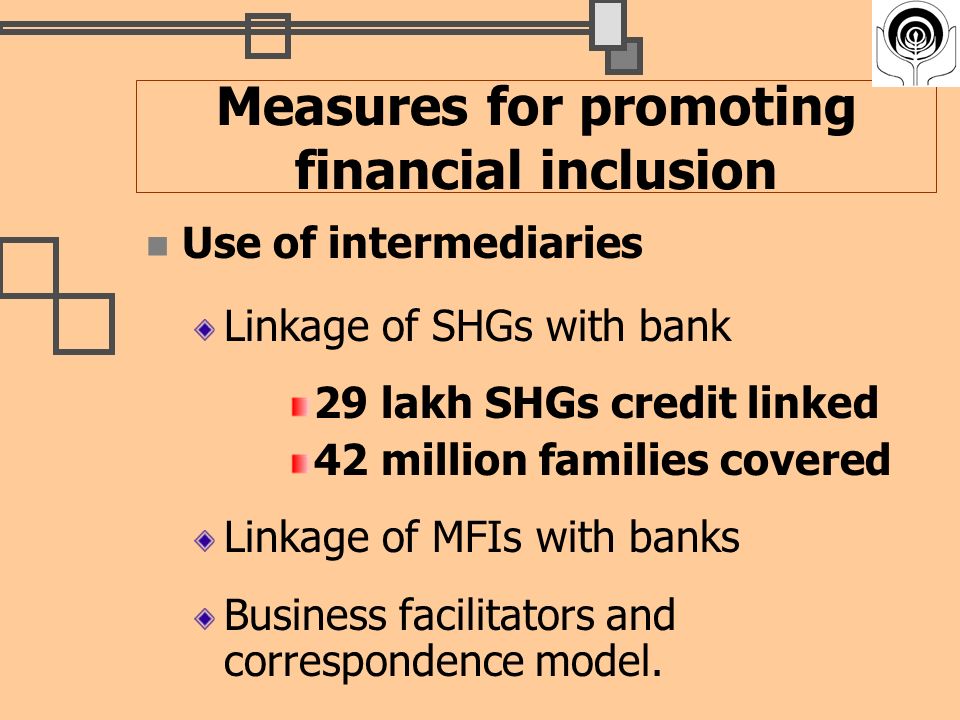 Measures for promoting financial inclusion

Use of intermediaries

Linkage of SHGs with bank

29 lakh SHGs credit linked

42 million families covered

Linkage of MFIs with banks

Business facilitators and correspondence model.